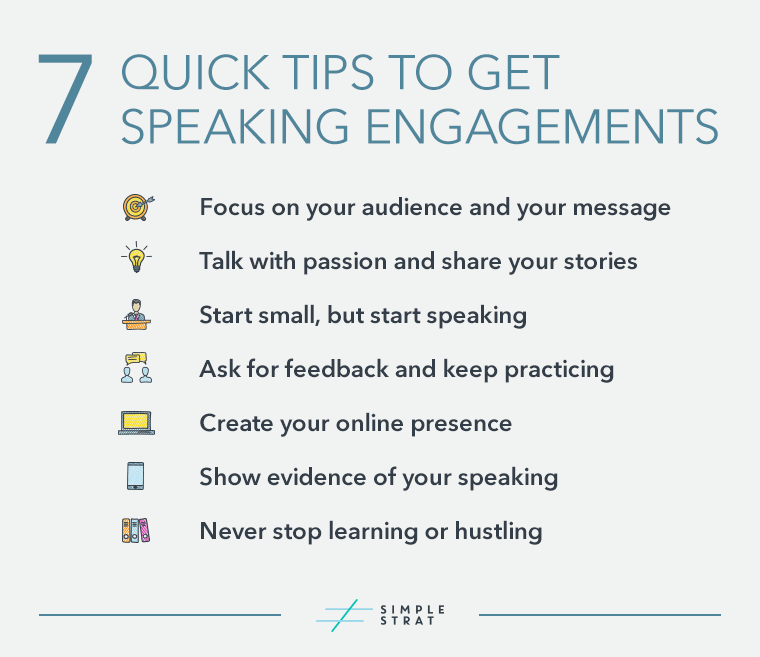 7 QUICK TIPS TO GET SPEAKING ENGAGEMENTS

Focus on your audience and your message

Talk with passion and share your stories

Start small, but start speaking

Ask for feedback and keep practicing

Create your online presence

Show evidence of your speaking

Never stop learning or hustling

SIMPLE STRAT